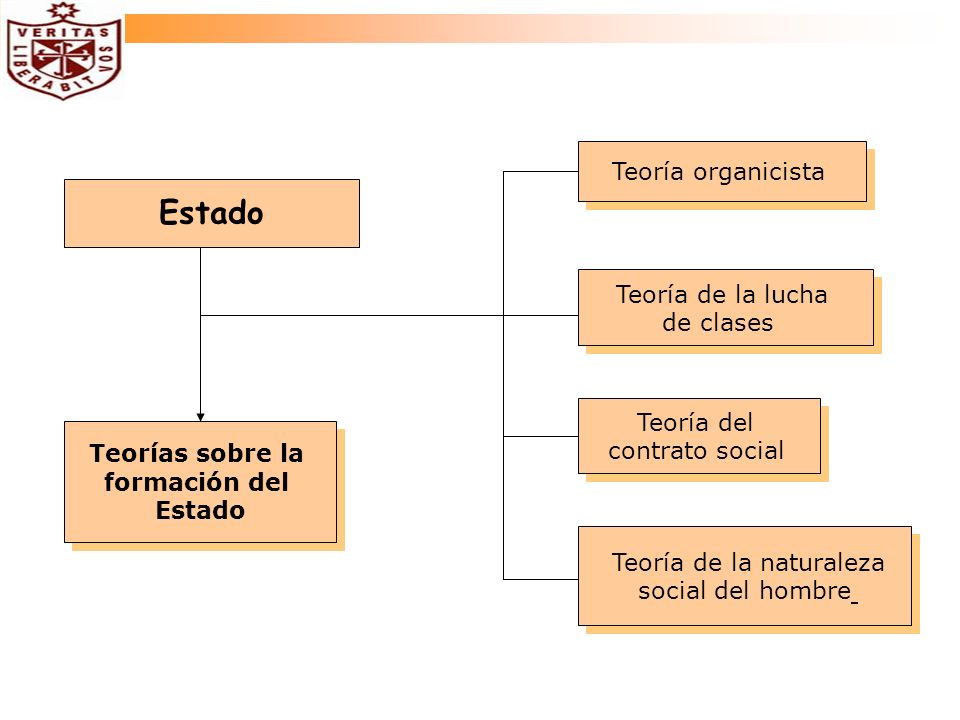 VERITAS LIBERABIT VOS

Estado

Teorías sobre la formación del Estado

Teoría organicista

Teoría de la lucha de clases

Teoría del contrato social

Teoría de la naturaleza social del hombre